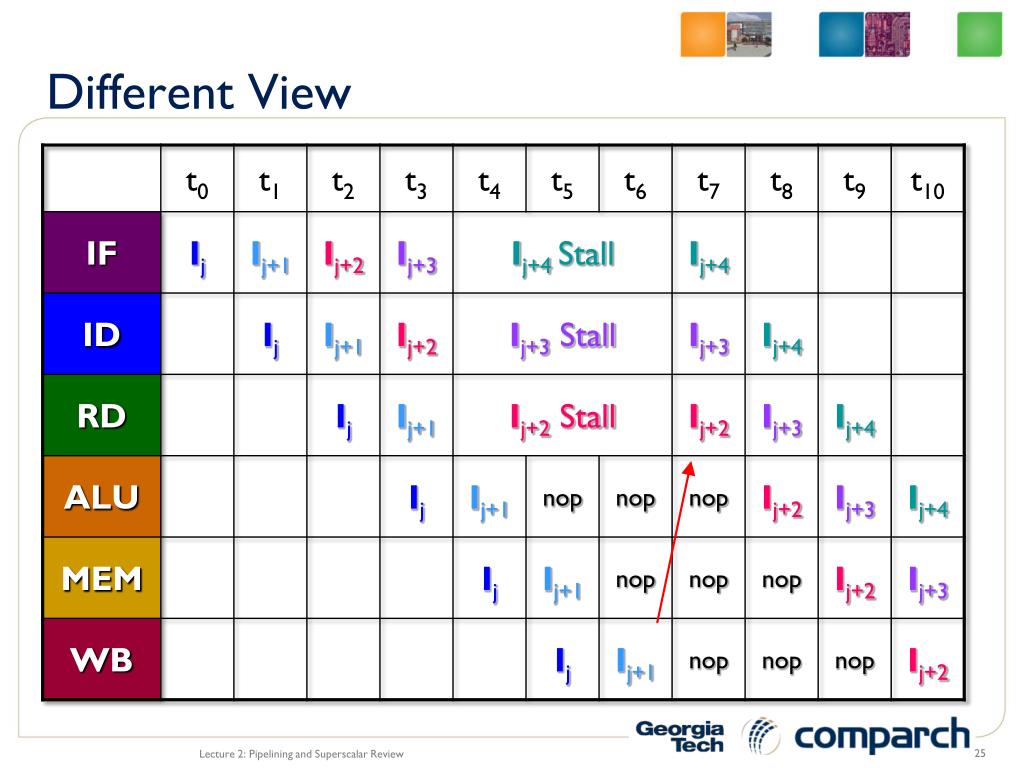 Different View

| | $t_0$ | $t_1$ | $t_2$ | $t_3$ | $t_4$ | $t_5$ | $t_6$ | $t_7$ | $t_8$ | $t_9$ | $t_{10}$ |
|---|---|---|---|---|---|---|---|---|---|---|---|
| IF | $I_j$ | $I_{j+1}$ | $I_{j+2}$ | $I_{j+3}$ | $I_{j+4}$ Stall | | | $I_{j+4}$ | | | |
| ID | | $I_j$ | $I_{j+1}$ | $I_{j+2}$ | $I_{j+3}$ Stall | | | $I_{j+3}$ | $I_{j+4}$ | | |
| RD | | | $I_j$ | $I_{j+1}$ | $I_{j+2}$ Stall | | | $I_{j+2}$ | $I_{j+3}$ | $I_{j+4}$ | |
| ALU | | | | $I_j$ | $I_{j+1}$ | nop | nop | nop | $I_{j+2}$ | $I_{j+3}$ | $I_{j+4}$ |
| MEM | | | | | $I_j$ | $I_{j+1}$ | nop | nop | nop | $I_{j+2}$ | $I_{j+3}$ |
| WB | | | | | | $I_j$ | $I_{j+1}$ | nop | nop | nop | $I_{j+2}$ |

Georgia Tech comparch

Lecture 2: Pipelining and Superscalar Review

25